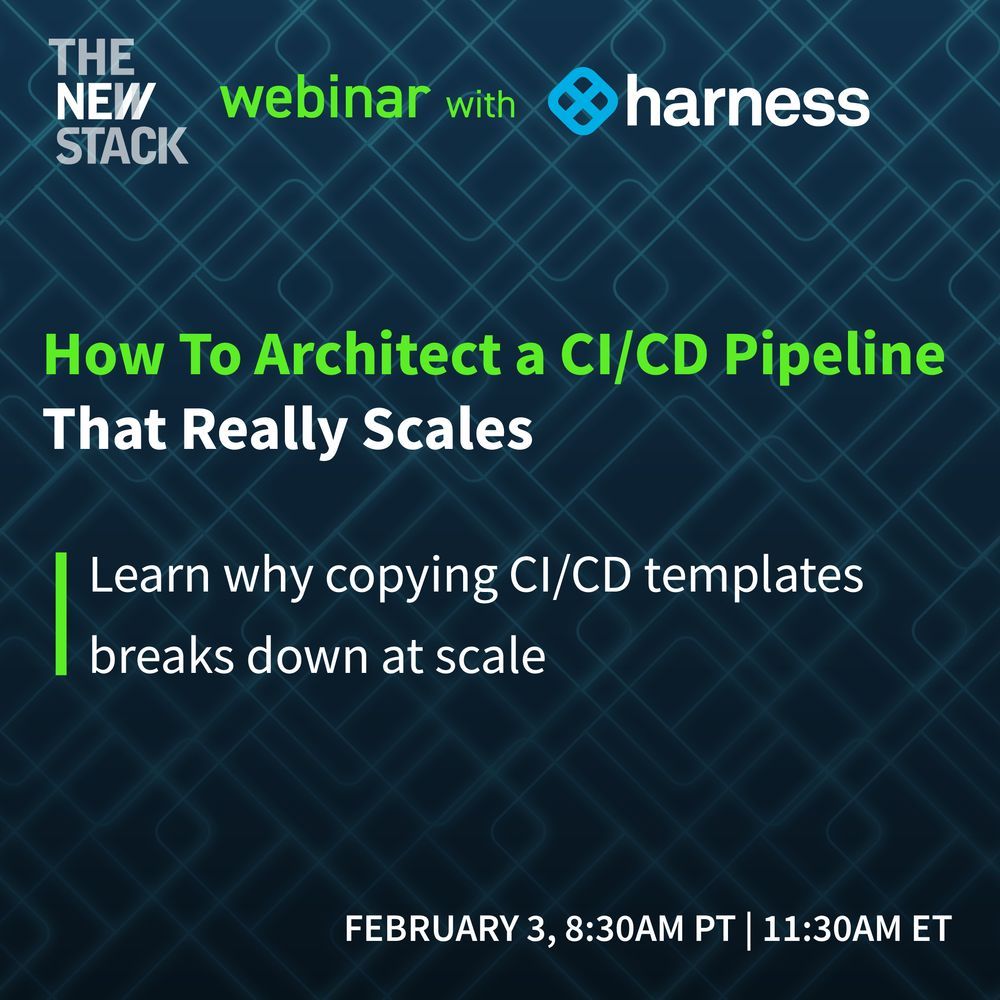 THE NEW STACK

webinar with harness

How To Architect a CI/CD Pipeline That Really Scales

Learn why copying CI/CD templates breaks down at scale

FEBRUARY 3, 8:30AM PT | 11:30AM ET